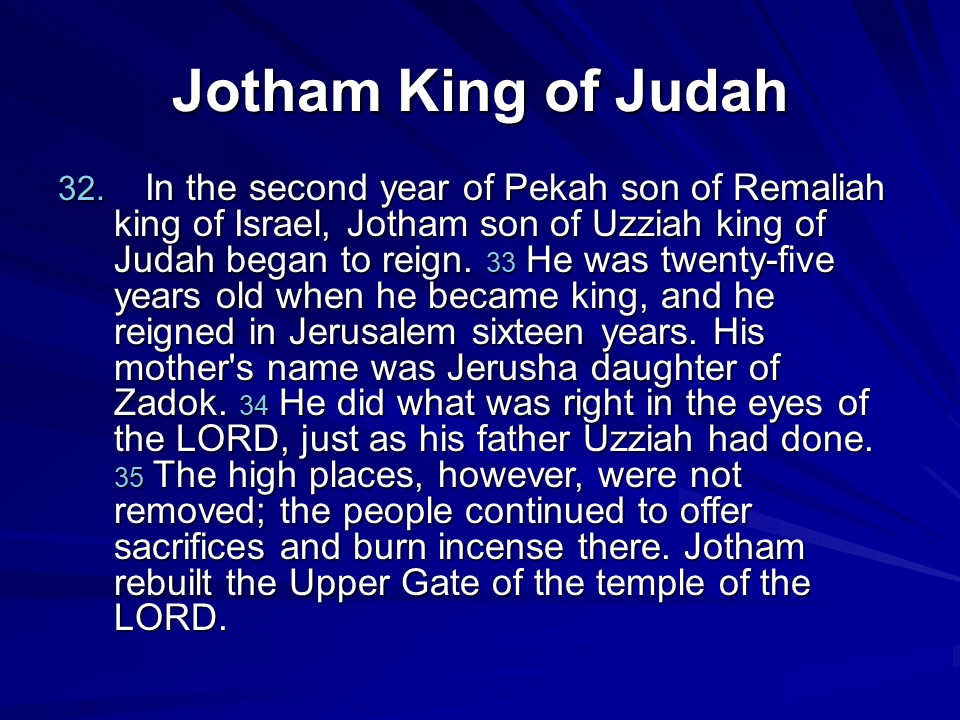 Jotham King of Judah

32. In the second year of Pekah son of Remaliah king of Israel, Jotham son of Uzziah king of Judah began to reign. 33 He was twenty-five years old when he became king, and he reigned in Jerusalem sixteen years. His mother's name was Jerusha daughter of Zadok. 34 He did what was right in the eyes of the LORD, just as his father Uzziah had done. 35 The high places, however, were not removed; the people continued to offer sacrifices and burn incense there. Jotham rebuilt the Upper Gate of the temple of the LORD.